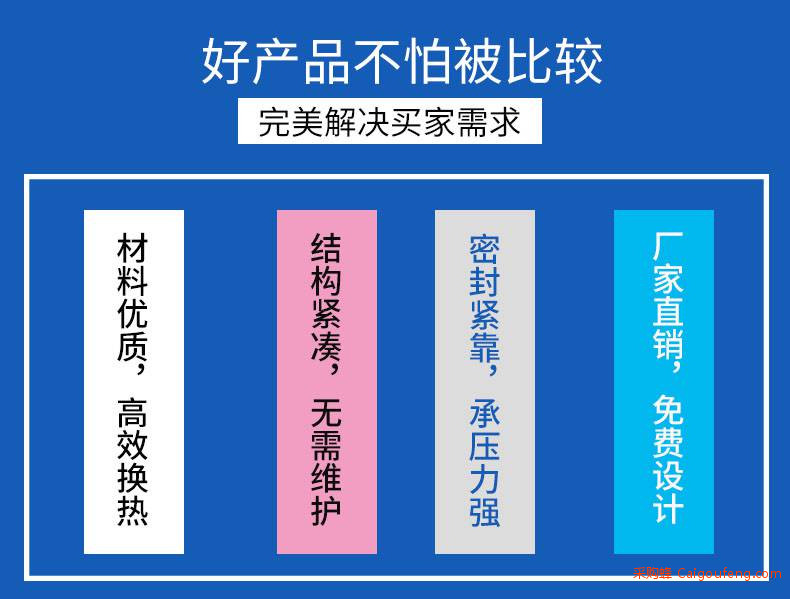 好产品不怕被比较

完美解决买家需求

材料优质，高效换热

结构紧凑，无需维护

密封紧靠，承压力强

厂家直销，免费设计

采购蜂 Caigoufeng.com